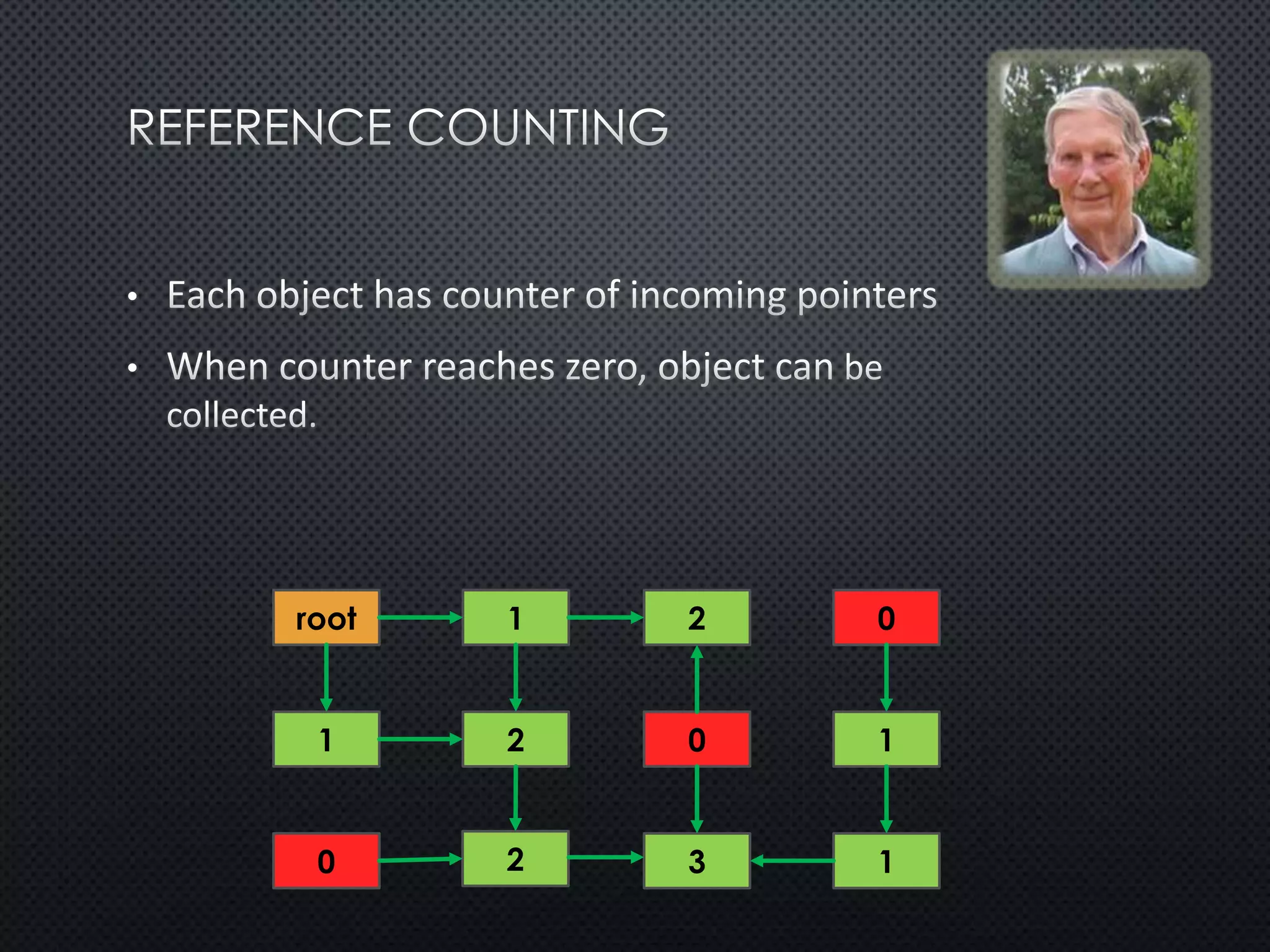 REFERENCE COUNTING

• Each object has counter of incoming pointers

• When counter reaches zero, object can be collected.

root
1
2
0
1
2
0
1
0
2
3
1